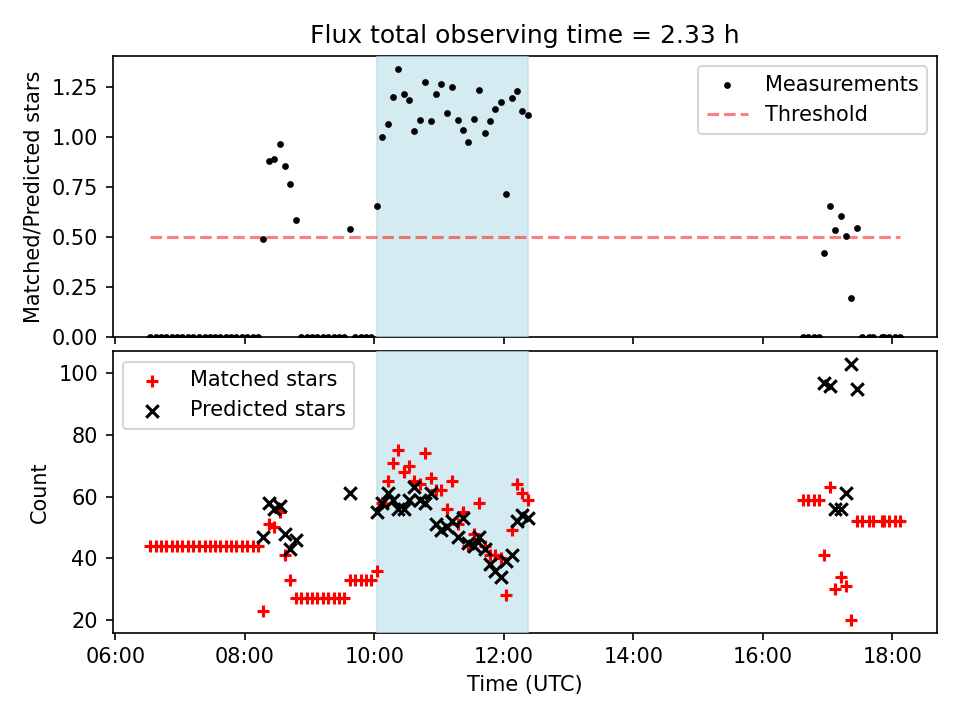 Flux total observing time = 2.33 h

Matched/Predicted stars

1.25
1.00
0.75
0.50
0.25
0.00

Measurements
Threshold

Count

100
80
60
40
20

Matched stars
Predicted stars

06:00
08:00
10:00
12:00
14:00
16:00
18:00

Time (UTC)